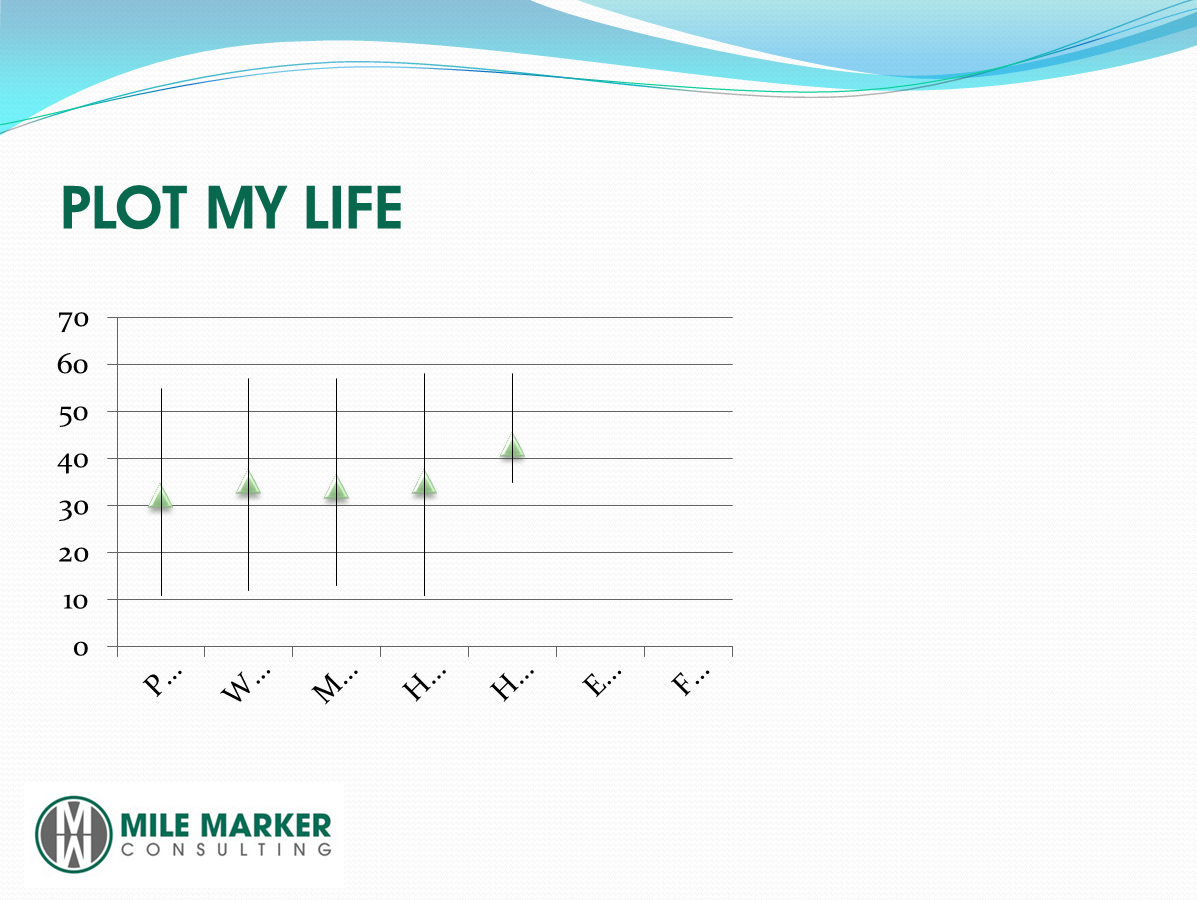 PLOT MY LIFE

70
60
50
40
30
20
10
0

P…
W…
M…
H…
H…
E…
F…

MILE MARKER
CONSULTING